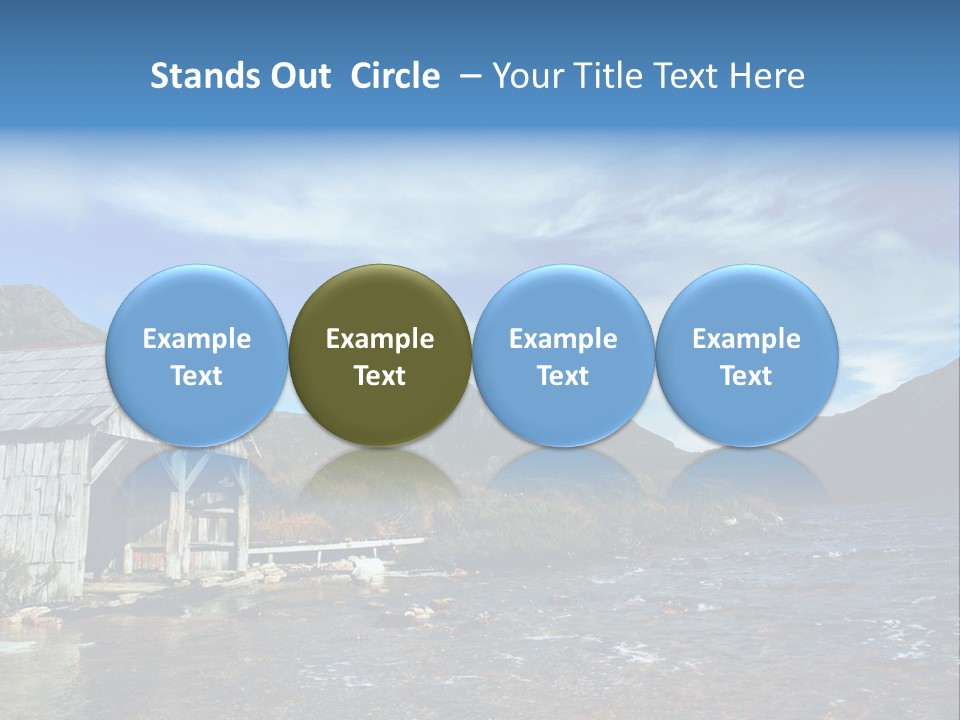 Stands Out Circle – Your Title Text Here

Example Text

Example Text

Example Text

Example Text